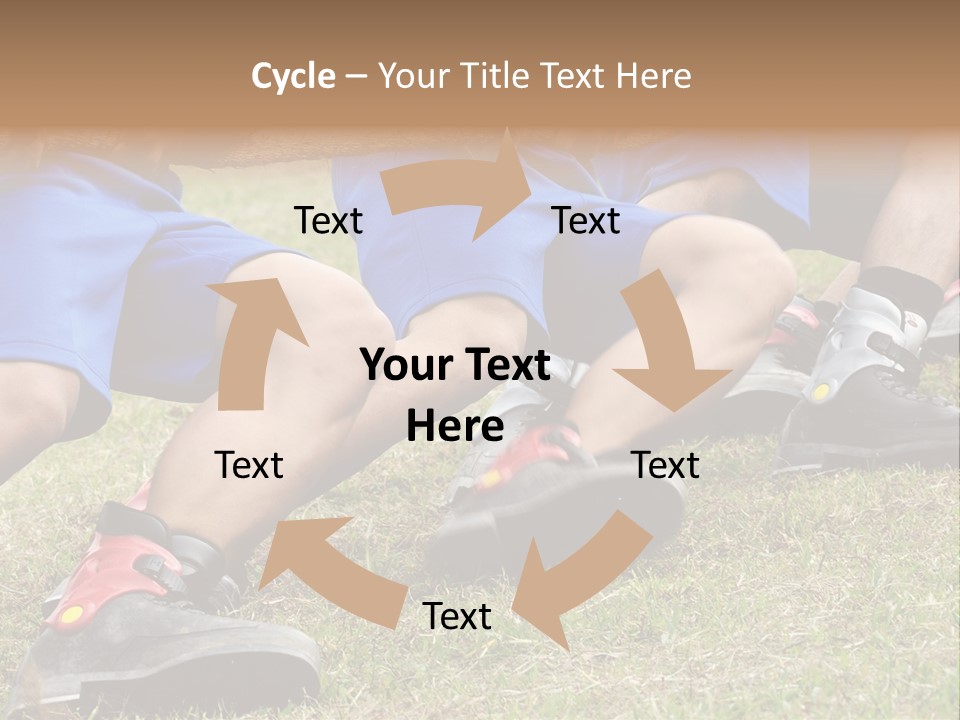 Cycle – Your Title Text Here

Text

Text

Your Text Here

Text

Text

Text